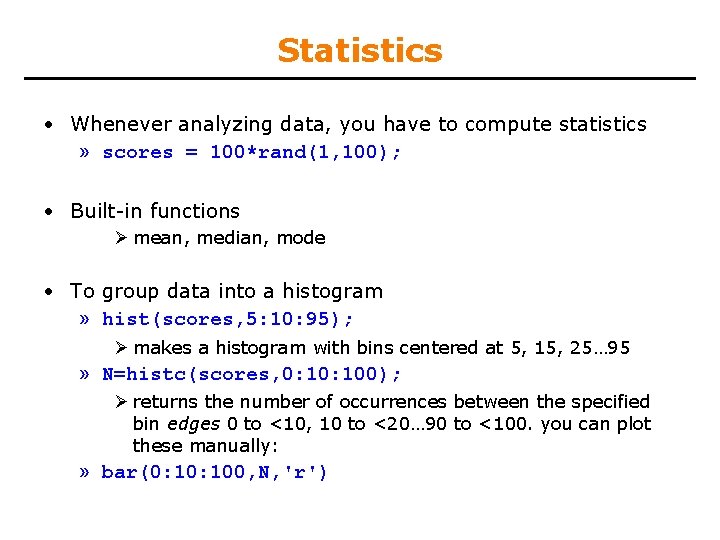 Statistics

• Whenever analyzing data, you have to compute statistics
» scores = 100*rand(1,100);

• Built-in functions
➢ mean, median, mode

• To group data into a histogram
» hist(scores,5:10:95);
➢ makes a histogram with bins centered at 5, 15, 25…95
» N=histc(scores,0:10:100);
➢ returns the number of occurrences between the specified bin edges 0 to <10, 10 to <20…90 to <100. you can plot these manually:
» bar(0:10:100,N,'r')